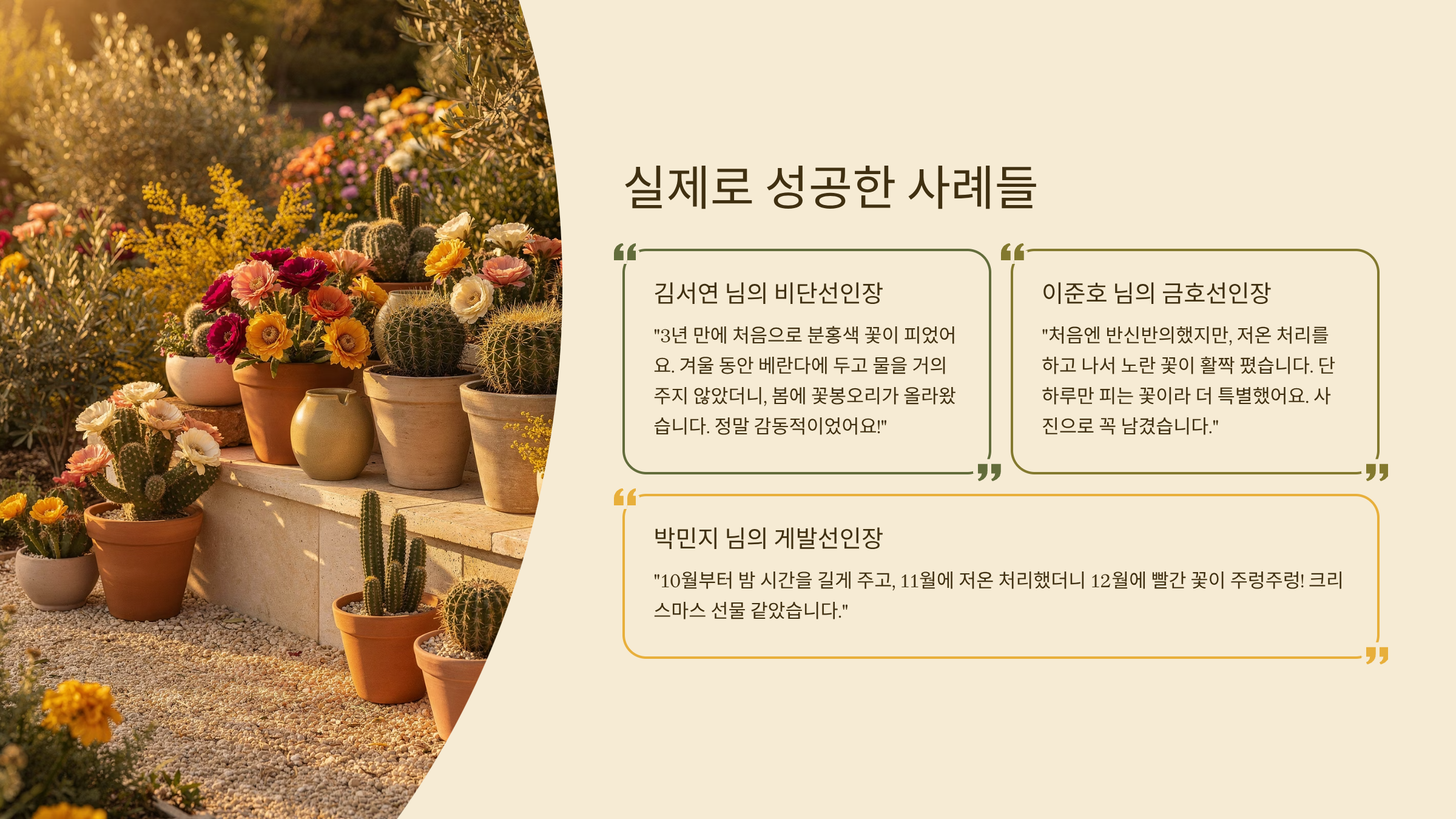 실제로 성공한 사례들

김서연 님의 비단선인장

"3년 만에 처음으로 분홍색 꽃이 피었어요. 겨울 동안 베란다에 두고 물을 거의 주지 않았더니, 봄에 꽃봉오리가 올라왔습니다. 정말 감동적이었어요!"

이준호 님의 금호선인장

"처음엔 반신반의했지만, 저온 처리를 하고 나서 노란 꽃이 활짝 폈습니다. 단 하루만 피는 꽃이라 더 특별했어요. 사진으로 꼭 남겼습니다."

박민지 님의 게발선인장

"10월부터 밤 시간을 길게 주고, 11월에 저온 처리했더니 12월에 빨간 꽃이 주렁주렁! 크리스마스 선물 같았습니다."